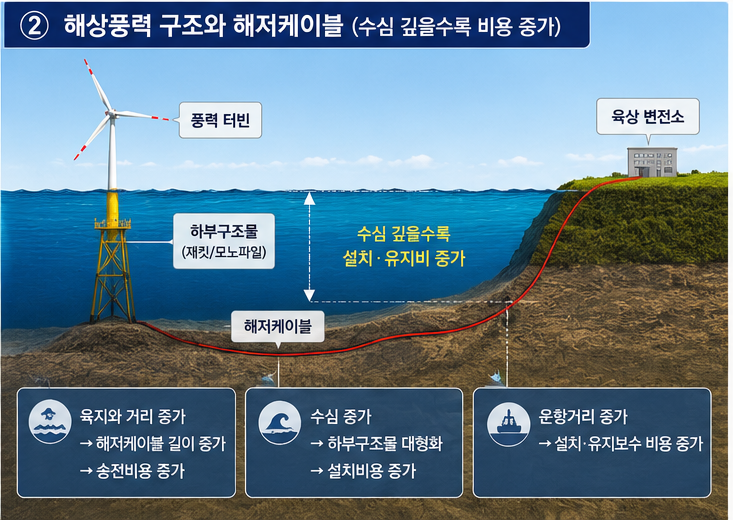 ② 해상풍력 구조와 해저케이블 (수심 깊을수록 비용 증가)

풍력 터빈

육상 변전소

하부구조물
(재킷/모노파일)

수심 깊을수록
설치 · 유지비 증가

해저케이블

육지와 거리 증가
→ 해저케이블 길이 증가
→ 송전비용 증가

수심 증가
→ 하부구조물 대형화
→ 설치비용 증가

운항거리 증가
→ 설치·유지보수 비용 증가